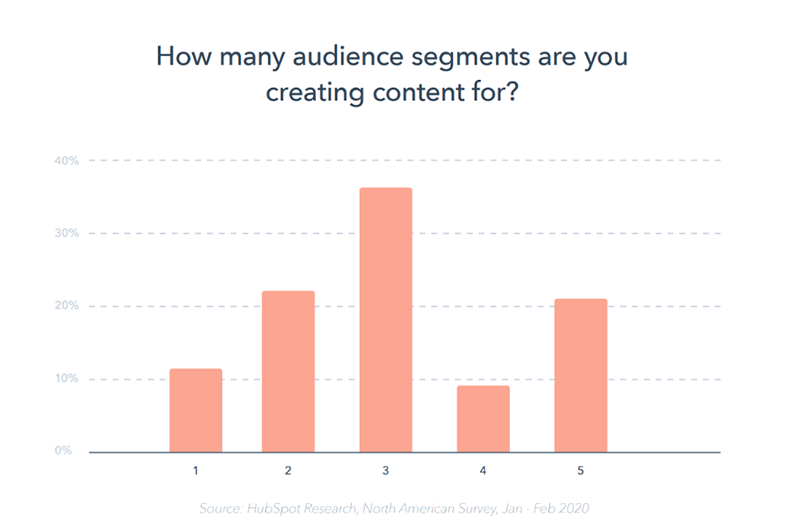 How many audience segments are you creating content for?

40%
30%
20%
10%
0%

1
2
3
4
5

Source: HubSpot Research, North American Survey, Jan - Feb 2020